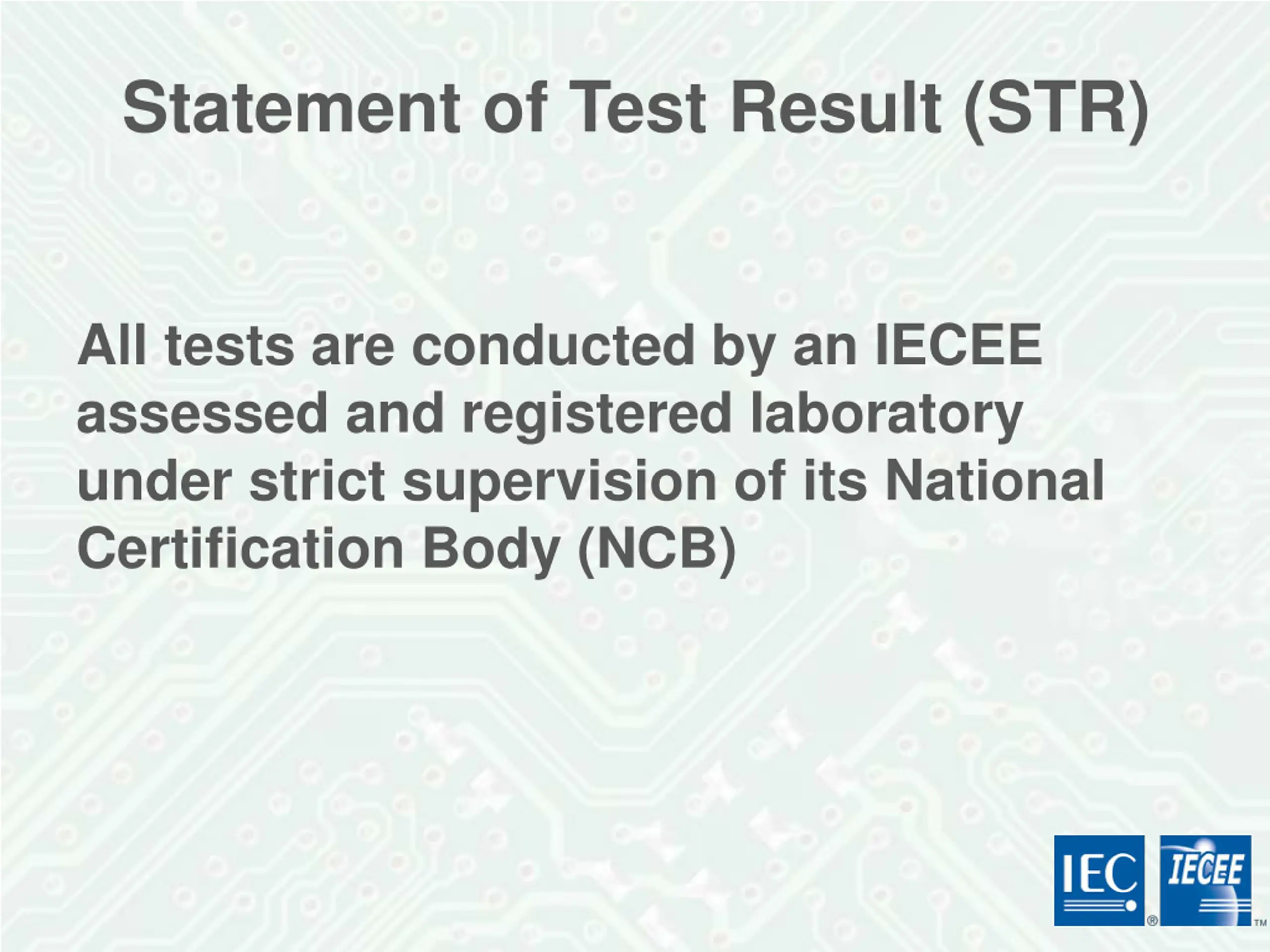 Statement of Test Result (STR)

All tests are conducted by an IECEE assessed and registered laboratory under strict supervision of its National Certification Body (NCB)

IEC ® IECEE ™